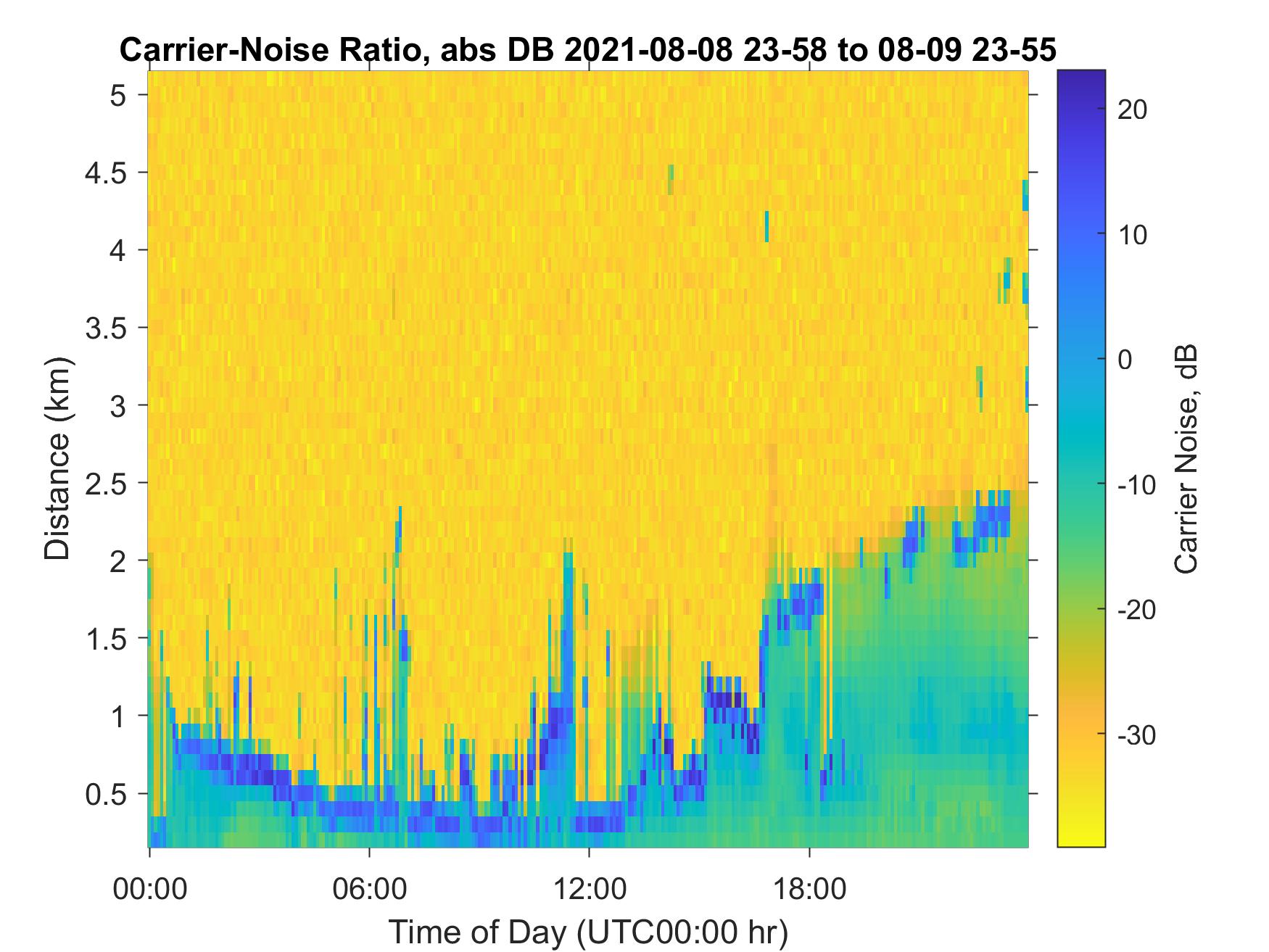 Carrier-Noise Ratio, abs DB 2021-08-08 23-58 to 08-09 23-55

Distance (km)

5
4.5
4
3.5
3
2.5
2
1.5
1
0.5

00:00
06:00
12:00
18:00

Time of Day (UTC00:00 hr)

20
10
0
-10
-20
-30

Carrier Noise, dB